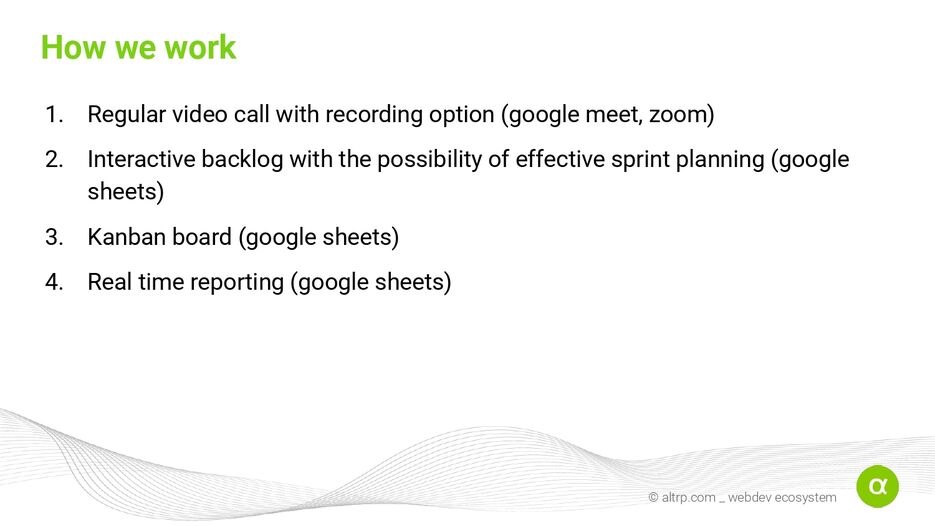 How we work

1. Regular video call with recording option (google meet, zoom)

2. Interactive backlog with the possibility of effective sprint planning (google sheets)

3. Kanban board (google sheets)

4. Real time reporting (google sheets)

© altrp.com _ webdev ecosystem

α